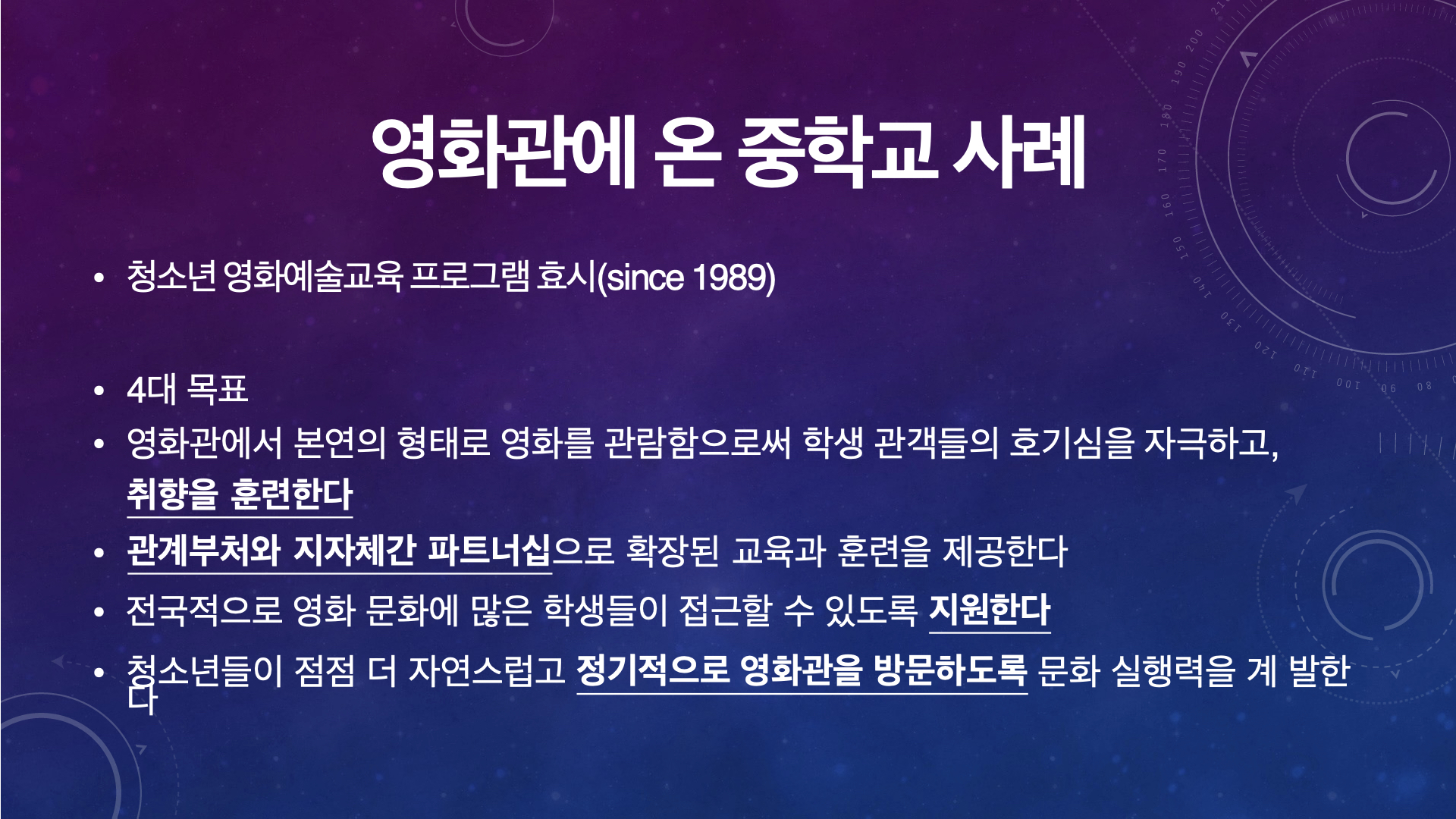 영화관에 온 중학교 사례

• 청소년 영화예술교육 프로그램 효시(since 1989)

• 4대 목표
• 영화관에서 본연의 형태로 영화를 관람함으로써 학생 관객들의 호기심을 자극하고, 취향을 훈련한다
• 관계부처와 지자체간 파트너십으로 확장된 교육과 훈련을 제공한다
• 전국적으로 영화 문화에 많은 학생들이 접근할 수 있도록 지원한다
• 청소년들이 점점 더 자연스럽고 정기적으로 영화관을 방문하도록 문화 실행력을 계 발한다